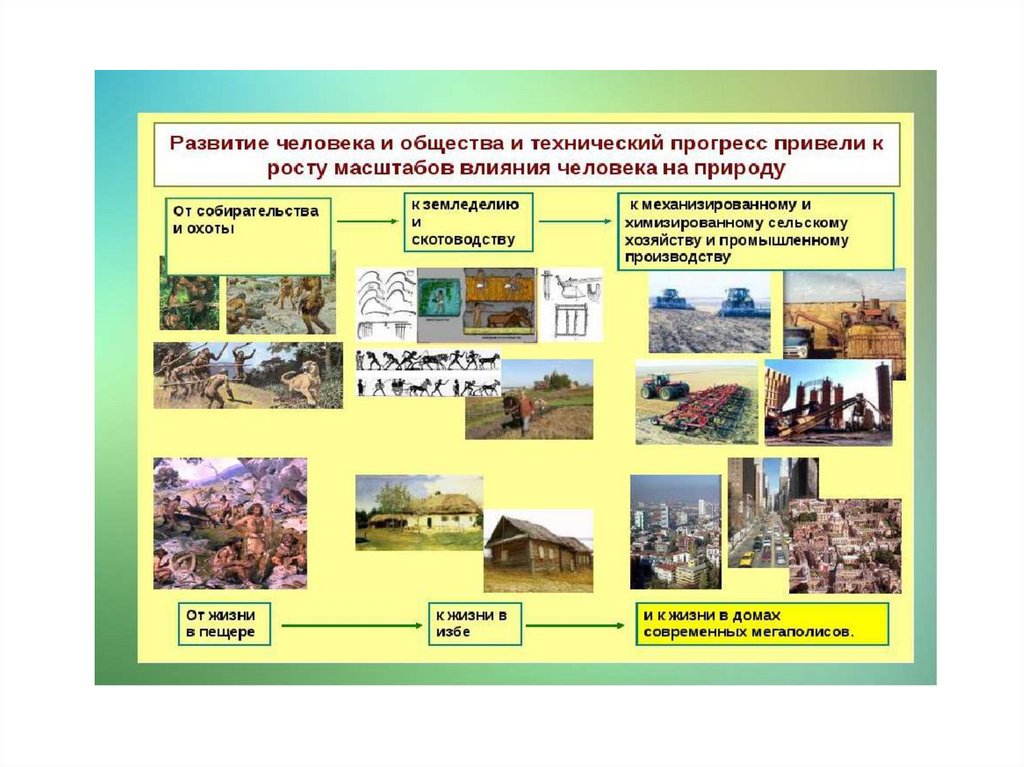 Развитие человека и общества и технический прогресс привели к росту масштабов влияния человека на природу

От собирательства и охоты

к земледелию и скотоводству

к механизированному и химизированному сельскому хозяйству и промышленному производству

От жизни в пещере

к жизни в избе

и к жизни в домах современных мегаполисов.